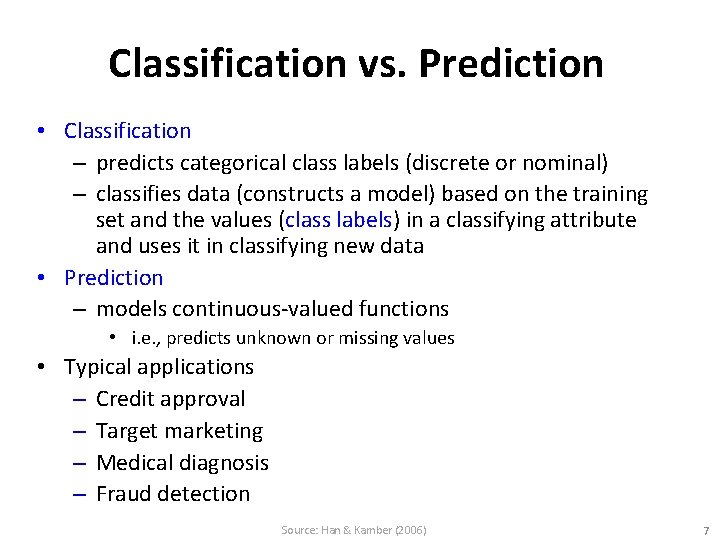 Classification vs. Prediction

• Classification
– predicts categorical class labels (discrete or nominal)
– classifies data (constructs a model) based on the training set and the values (class labels) in a classifying attribute and uses it in classifying new data
• Prediction
– models continuous-valued functions
• i.e., predicts unknown or missing values
• Typical applications
– Credit approval
– Target marketing
– Medical diagnosis
– Fraud detection

Source: Han & Kamber (2006)

7